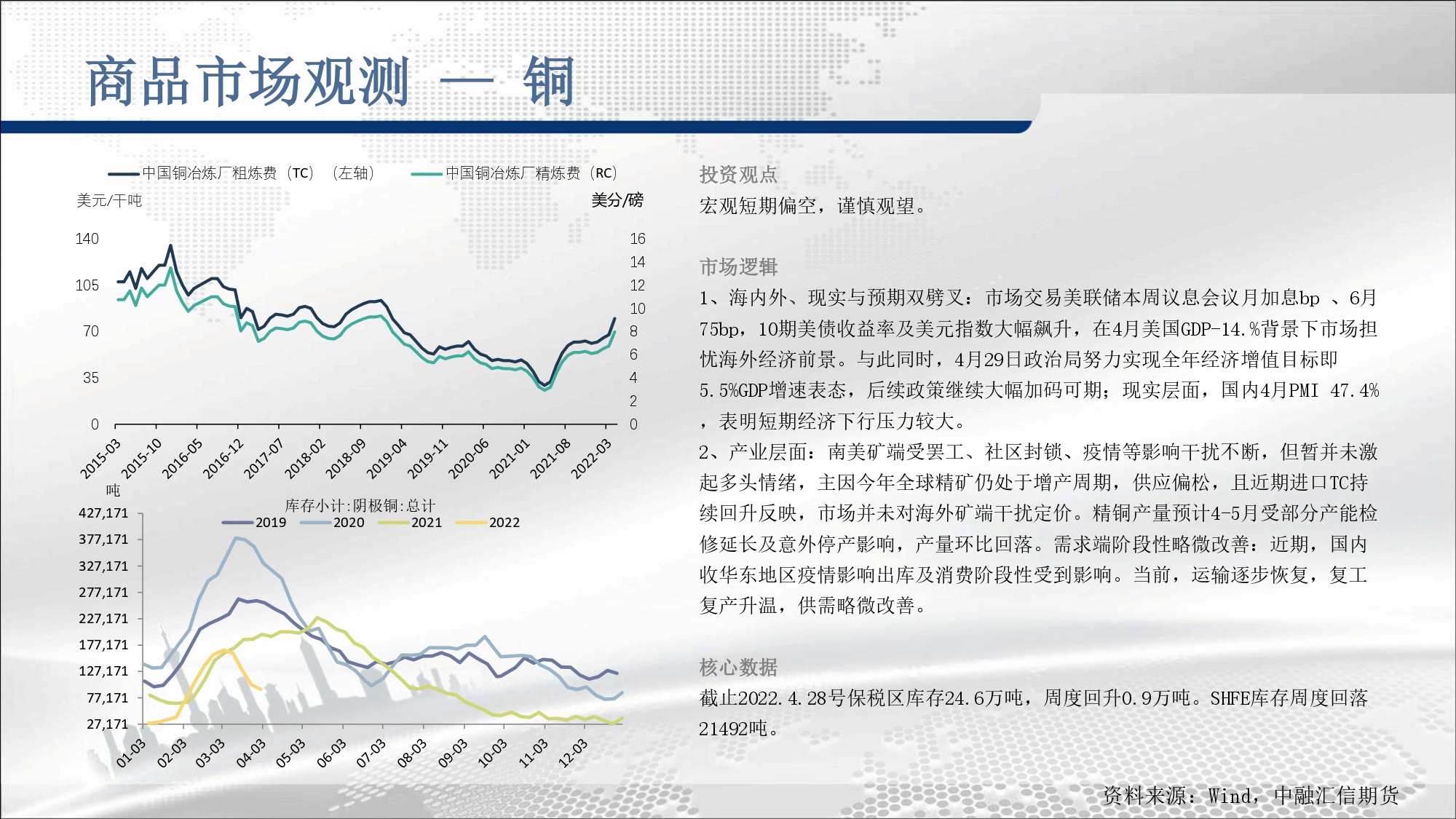 商品市场观测 — 铜

中国铜冶炼厂粗炼费（TC）（左轴） 中国铜冶炼厂精炼费（RC）

美元/干吨 美分/磅

140 105 70 35 0

16 14 12 10 8 6 4 2 0

2015-03 2015-10 2016-05 2016-12 2017-07 2018-02 2018-09 2019-04 2019-11 2020-06 2021-01 2021-08 2022-03

吨

库存小计:阴极铜:总计

2019 2020 2021 2022

427,171 377,171 327,171 277,171 227,171 177,171 127,171 77,171 27,171

01-03 02-03 03-03 04-03 05-03 06-03 07-03 08-03 09-03 10-03 11-03 12-03

投资观点

宏观短期偏空，谨慎观望。

市场逻辑

1、海内外、现实与预期双劈叉：市场交易美联储本周议息会议月加息bp 、6月75bp，10期美债收益率及美元指数大幅飙升，在4月美国GDP-14.%背景下市场担忧海外经济前景。与此同时，4月29日政治局努力实现全年经济增值目标即5.5%GDP增速表态，后续政策继续大幅加码可期；现实层面，国内4月PMI 47.4%，表明短期经济下行压力较大。

2、产业层面：南美矿端受罢工、社区封锁、疫情等影响干扰不断，但暂并未激起多头情绪，主因今年全球精矿仍处于增产周期，供应偏松，且近期进口TC持续回升反映，市场并未对海外矿端干扰定价。精铜产量预计4-5月受部分产能检修延长及意外停产影响，产量环比回落。需求端阶段性略微改善：近期，国内收华东地区疫情影响出库及消费阶段性受到影响。当前，运输逐步恢复，复工复产升温，供需略微改善。

核心数据

截止2022.4.28号保税区库存24.6万吨，周度回升0.9万吨。SHFE库存周度回落21492吨。

资料来源：Wind，中融汇信期货